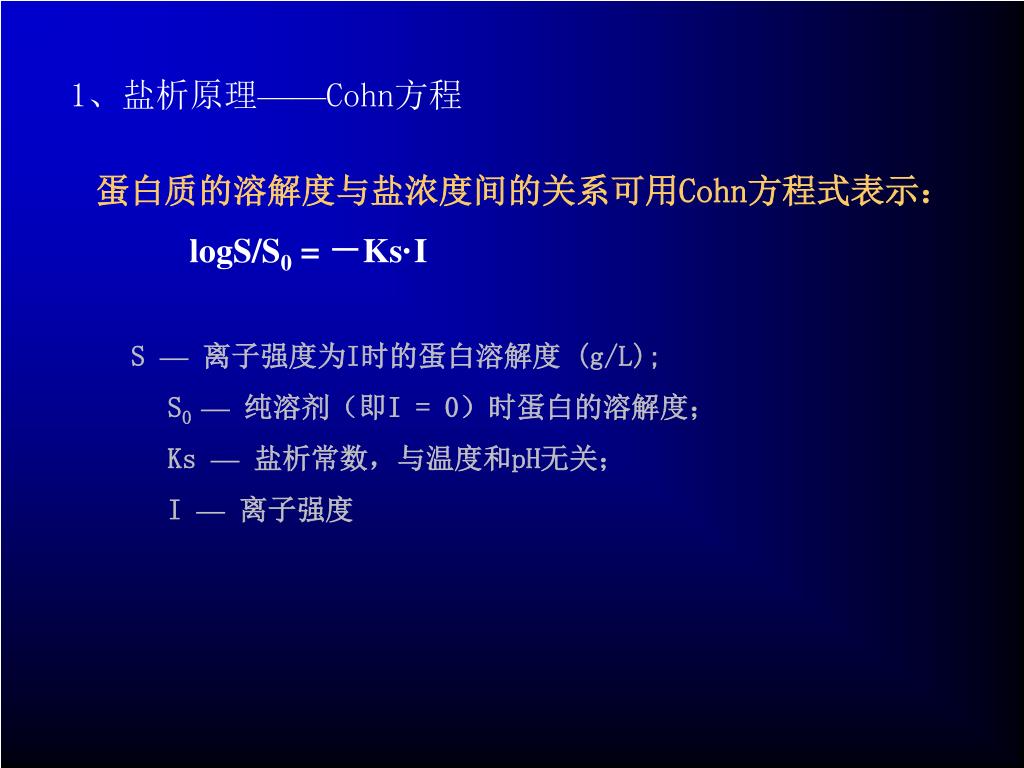 1、盐析原理——Cohn方程

蛋白质的溶解度与盐浓度间的关系可用Cohn方程式表示：

$\log S/S_0 = -Ks \cdot I$

S — 离子强度为I时的蛋白溶解度 (g/L);

$S_0$ — 纯溶剂（即I = 0）时蛋白的溶解度;

Ks — 盐析常数，与温度和pH无关;

I — 离子强度